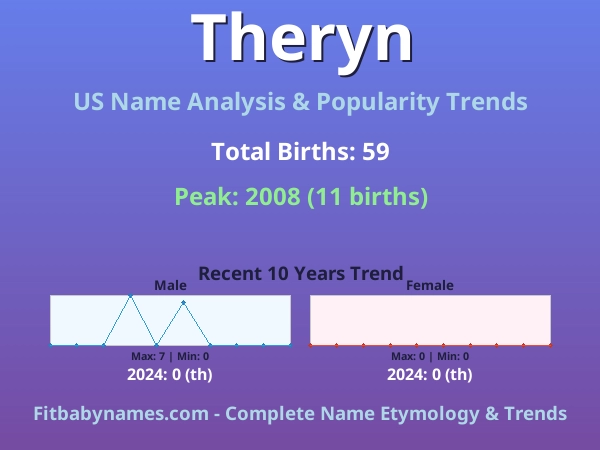 Theryn

US Name Analysis & Popularity Trends

Total Births: 59

Peak: 2008 (11 births)

Recent 10 Years Trend

Male

Max: 7 | Min: 0

2024: 0 (th)

Female

Max: 0 | Min: 0

2024: 0 (th)

Fitbabynames.com - Complete Name Etymology & Trends